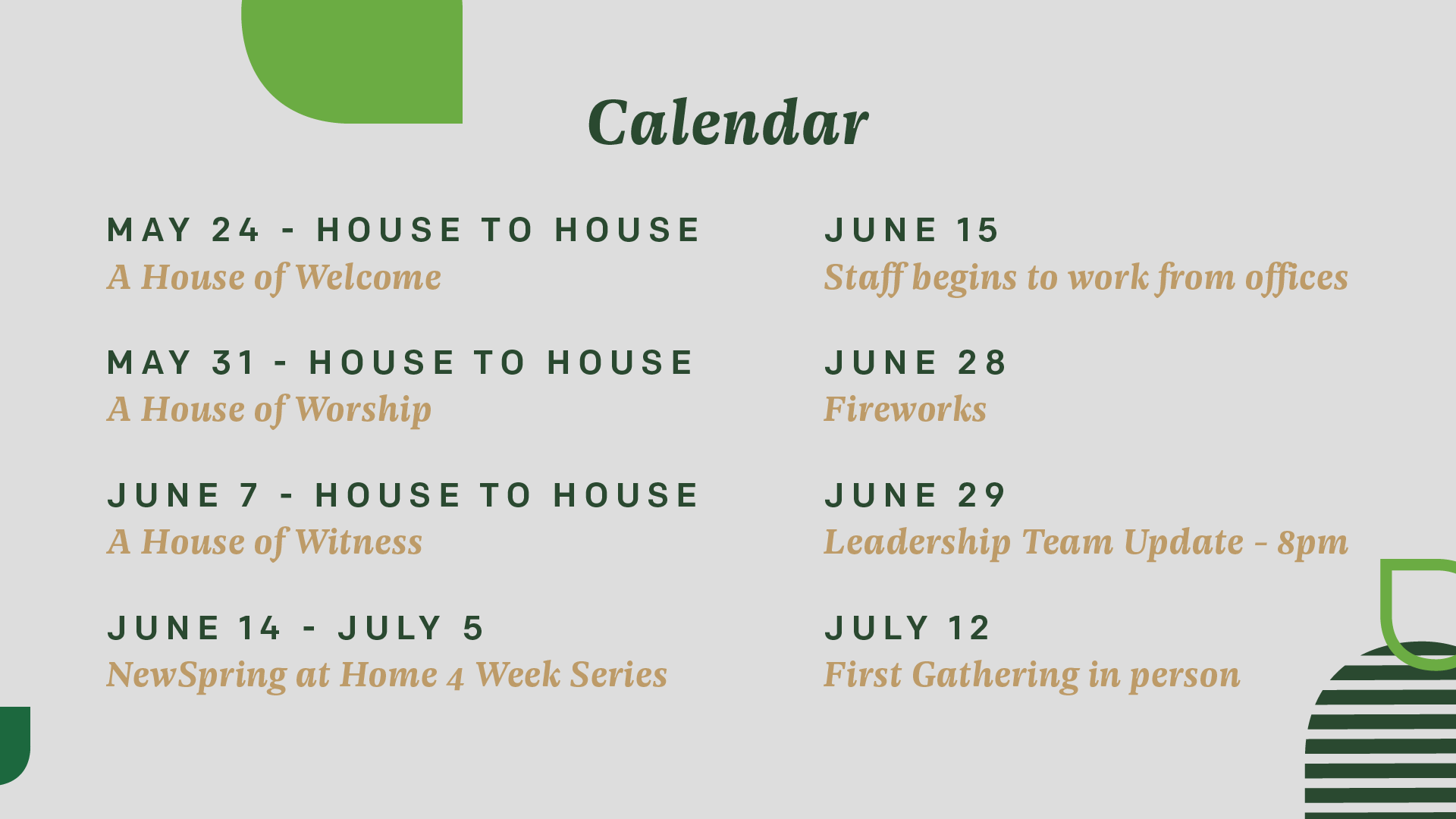 Calendar

MAY 24 - HOUSE TO HOUSE
A House of Welcome

MAY 31 - HOUSE TO HOUSE
A House of Worship

JUNE 7 - HOUSE TO HOUSE
A House of Witness

JUNE 14 - JULY 5
NewSpring at Home 4 Week Series

JUNE 15
Staff begins to work from offices

JUNE 28
Fireworks

JUNE 29
Leadership Team Update - 8pm

JULY 12
First Gathering in person